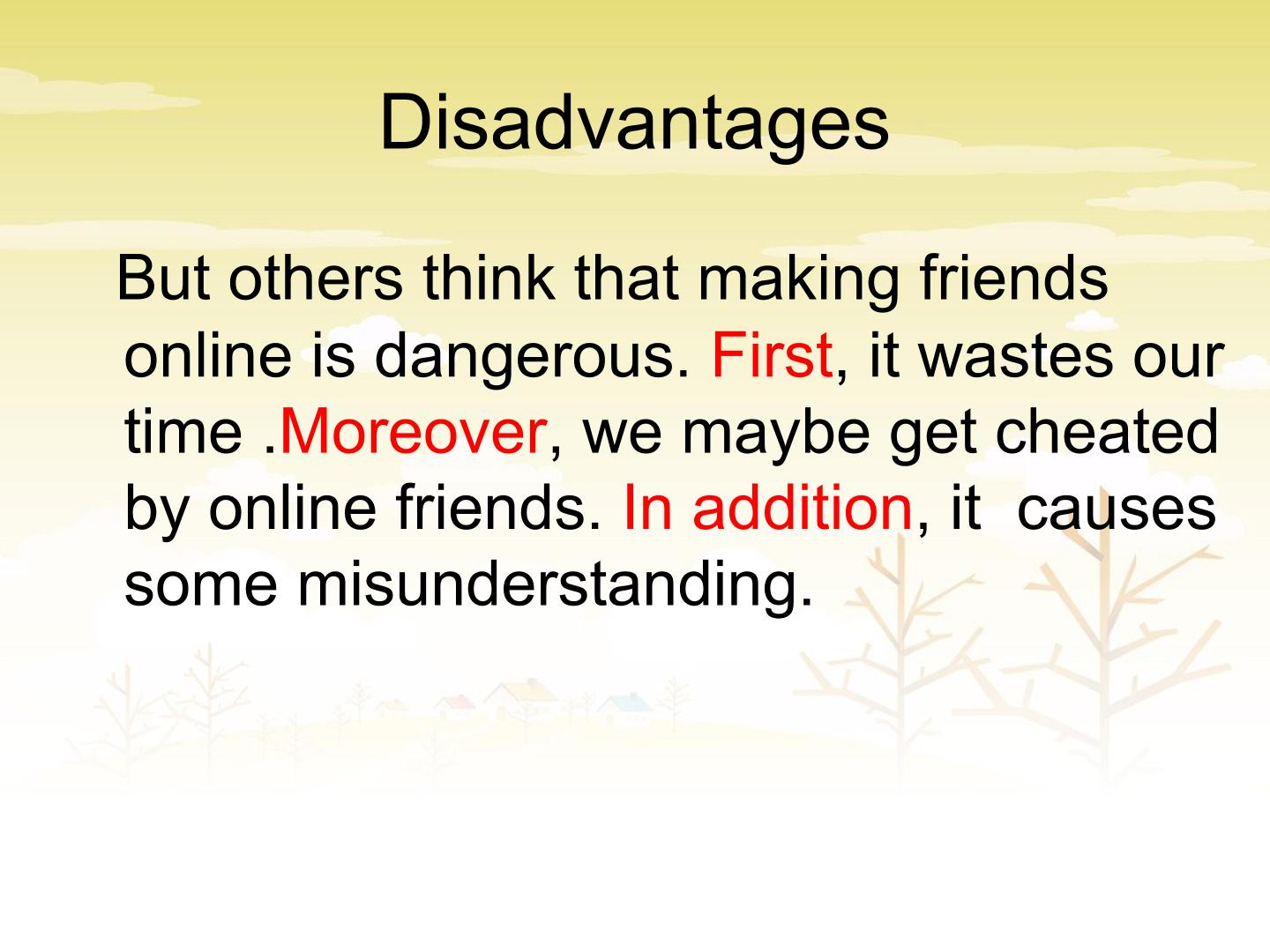 Disadvantages

But others think that making friends online is dangerous. First, it wastes our time .Moreover, we maybe get cheated by online friends. In addition, it causes some misunderstanding.